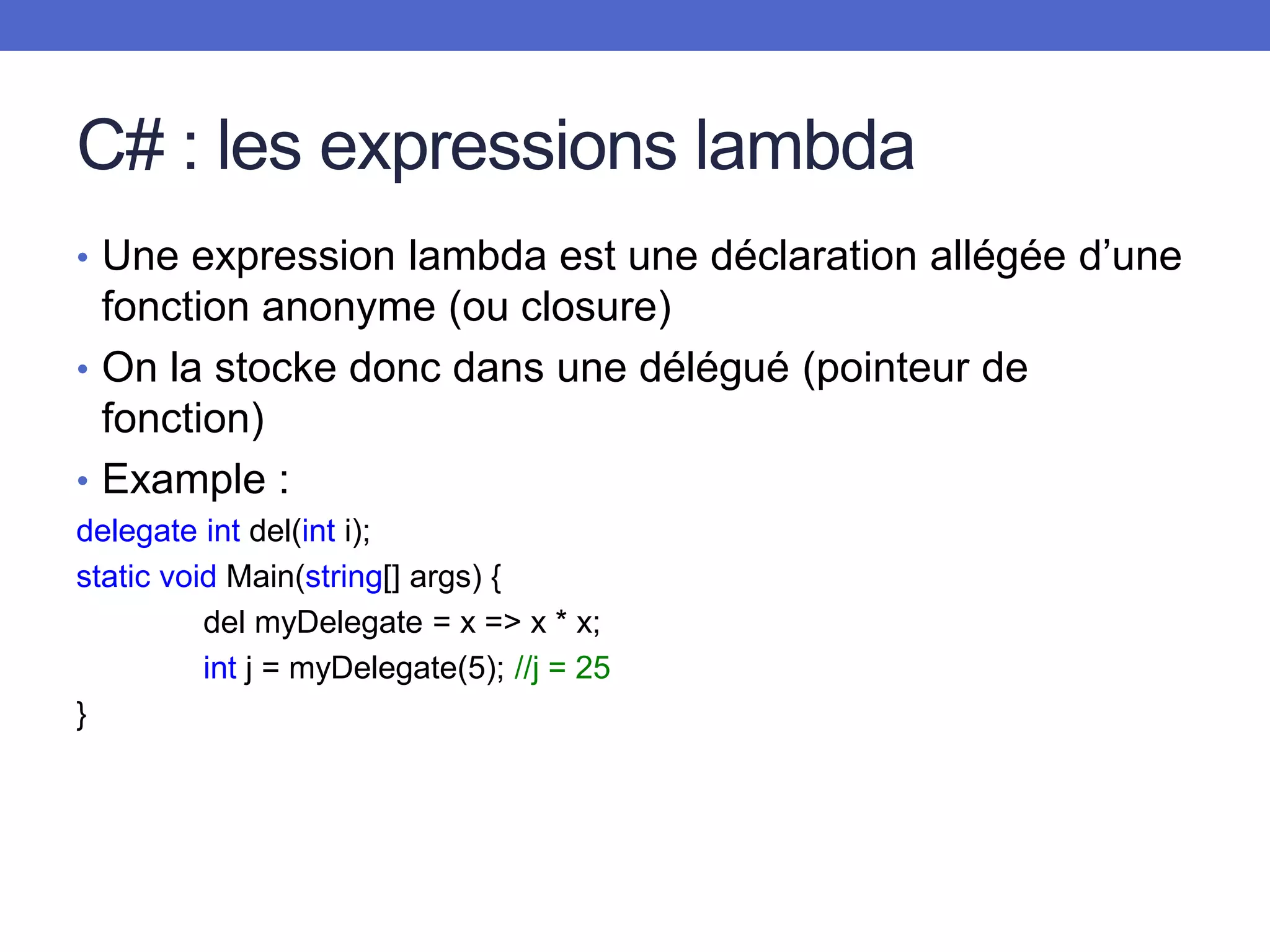 C# : les expressions lambda

• Une expression lambda est une déclaration allégée d’une fonction anonyme (ou closure)

• On la stocke donc dans une délégué (pointeur de fonction)

• Example :

delegate int del(int i);
static void Main(string[] args) {
del myDelegate = x => x * x;
int j = myDelegate(5); //j = 25
}